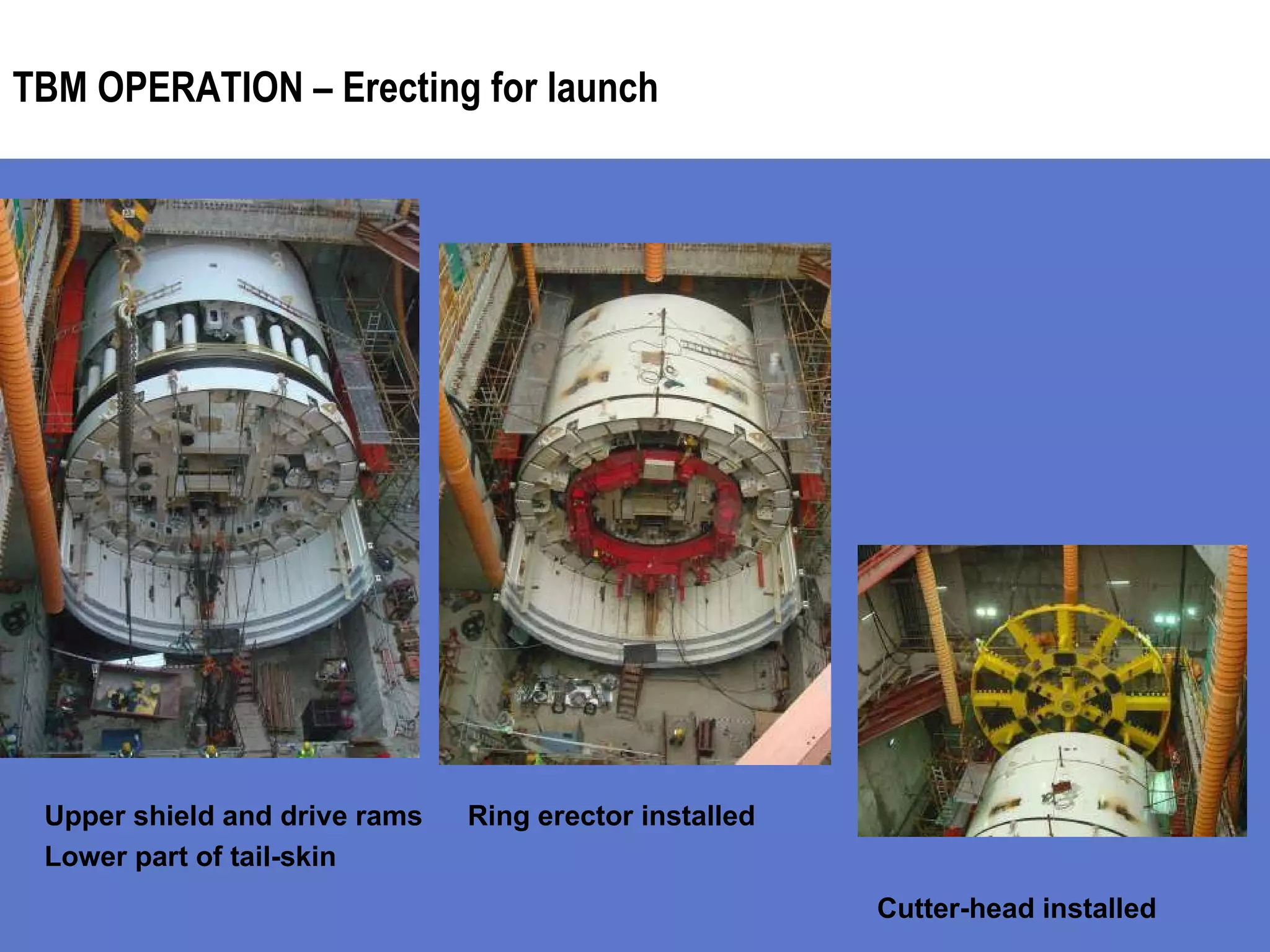 TBM OPERATION – Erecting for launch

Upper shield and drive rams
Lower part of tail-skin

Ring erector installed

Cutter-head installed